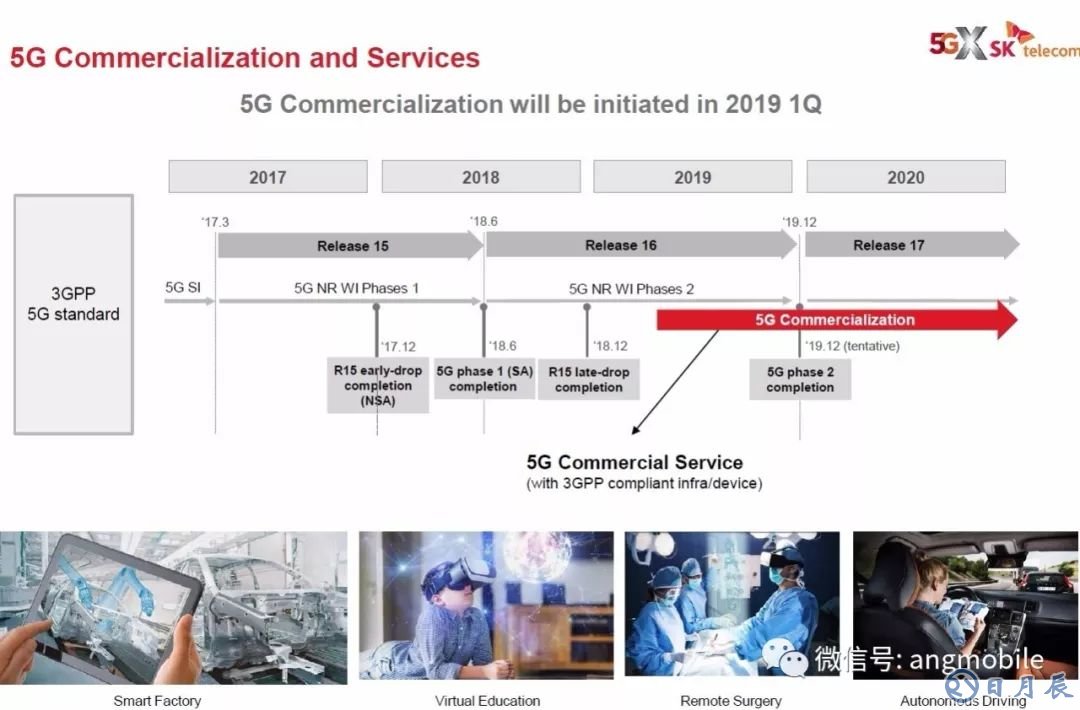 5G Commercialization and Services

5GX SK telecom

5G Commercialization will be initiated in 2019 1Q

2017 2018 2019 2020

3GPP 5G standard

'17.3 '18.6 '19.12

Release 15 Release 16 Release 17

5G SI 5G NR WI Phases 1 5G NR WI Phases 2

5G Commercialization

'17.12 '18.6 '18.12 '19.12 (tentative)

R15 early-drop completion (NSA)

5G phase 1 (SA) completion

R15 late-drop completion

5G phase 2 completion

5G Commercial Service
(with 3GPP compliant infra/device)

Smart Factory

Virtual Education

Remote Surgery

Autonomous Driving

微信号: angmobile

日月辰